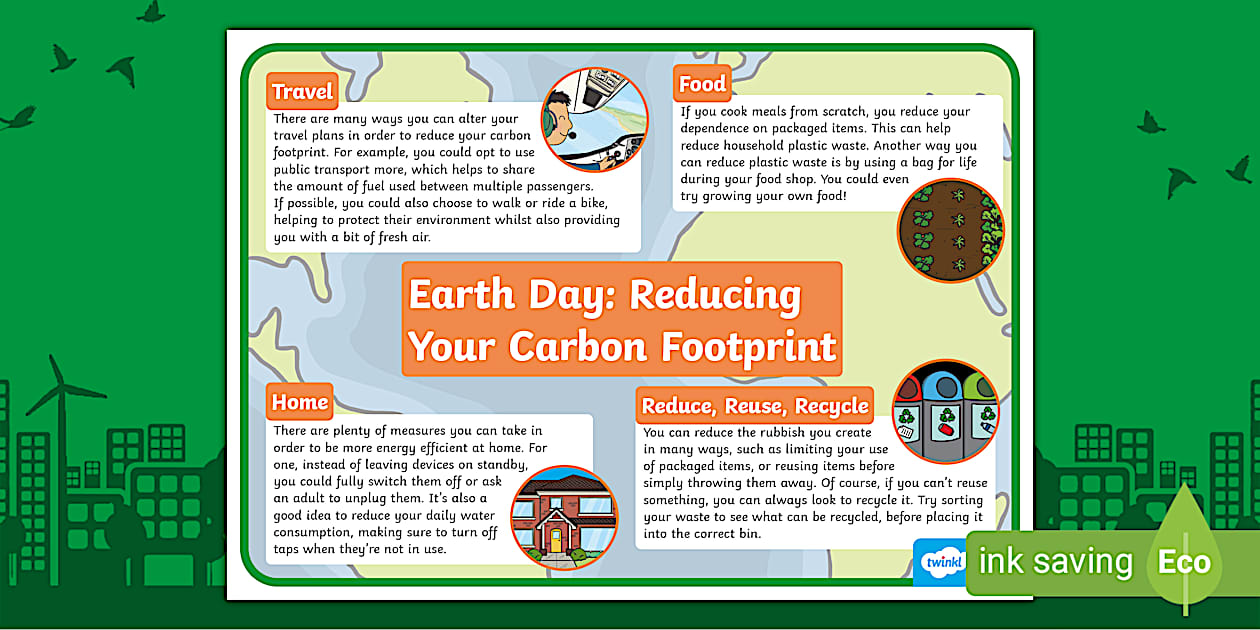 Travel

There are many ways you can alter your travel plans in order to reduce your carbon footprint. For example, you could opt to use public transport more, which helps to share the amount of fuel used between multiple passengers. If possible, you could also choose to walk or ride a bike, helping to protect their environment whilst also providing you with a bit of fresh air.

Food

If you cook meals from scratch, you reduce your dependence on packaged items. This can help reduce household plastic waste. Another way you can reduce plastic waste is by using a bag for life during your food shop. You could even try growing your own food!

Earth Day: Reducing Your Carbon Footprint

Home

There are plenty of measures you can take in order to be more energy efficient at home. For one, instead of leaving devices on standby, you could fully switch them off or ask an adult to unplug them. It's also a good idea to reduce your daily water consumption, making sure to turn off taps when they're not in use.

Reduce, Reuse, Recycle

You can reduce the rubbish you create in many ways, such as limiting your use of packaged items, or reusing items before simply throwing them away. Of course, if you can't reuse something, you can always look to recycle it. Try sorting your waste to see what can be recycled, before placing it into the correct bin.

twinkl

ink saving Eco